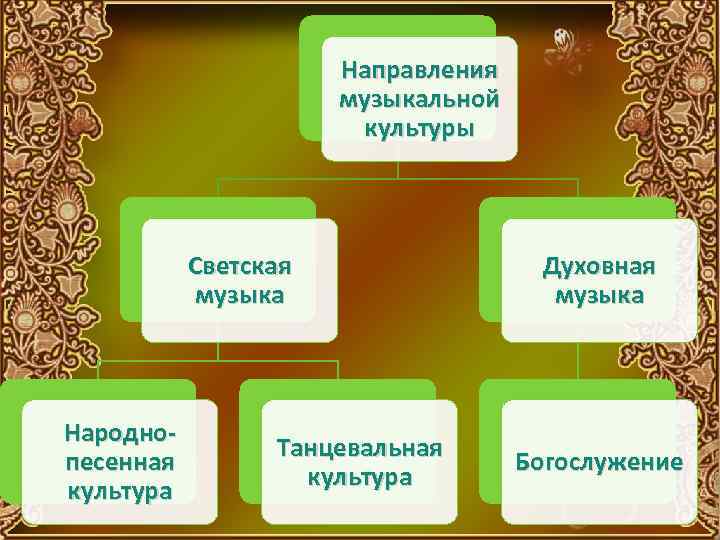 Направления музыкальной культуры

Светская музыка

Духовная музыка

Народно-песенная культура

Танцевальная культура

Богослужение